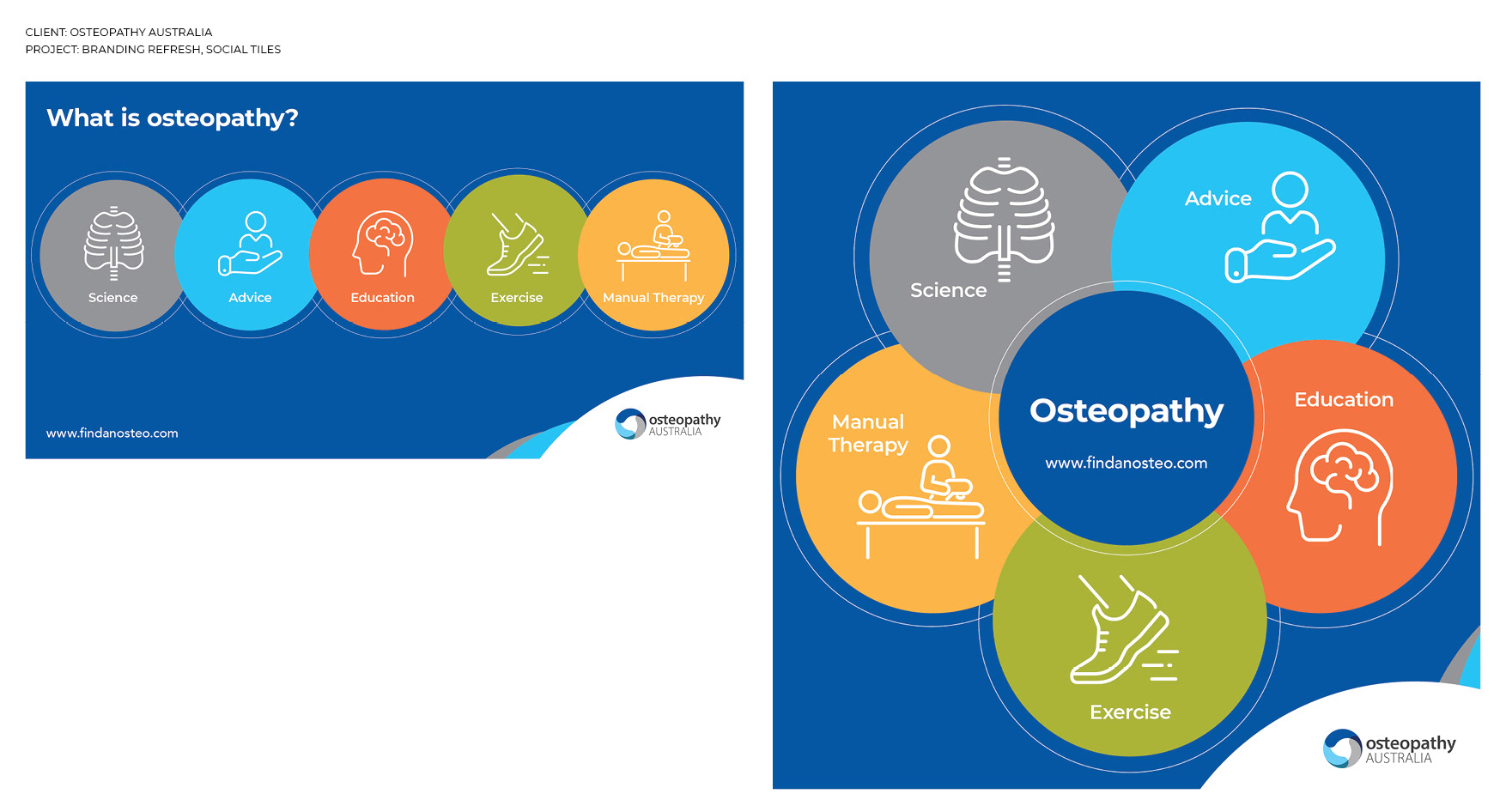 CLIENT: OSTEOPATHY AUSTRALIA
PROJECT: BRANDING REFRESH, SOCIAL TILES

What is osteopathy?

Science

Advice

Education

Exercise

Manual Therapy

www.findanosteo.com

osteopathy
AUSTRALIA

Science

Advice

Manual Therapy

Osteopathy

www.findanosteo.com

Education

Exercise

osteopathy
AUSTRALIA